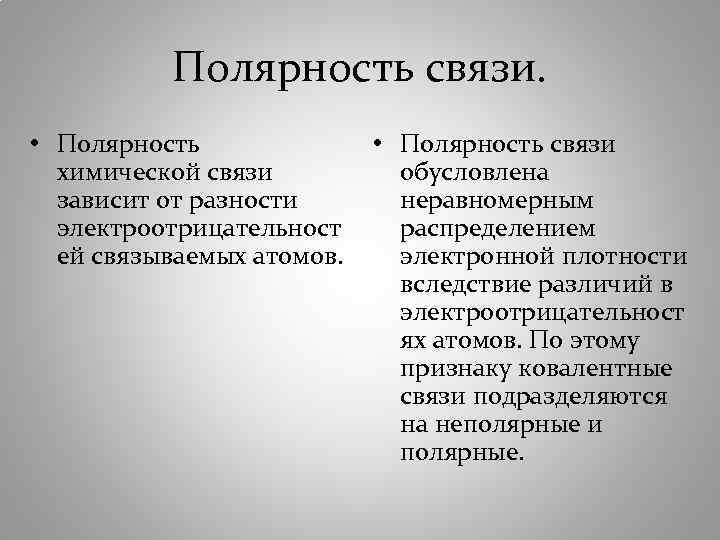 Полярность связи.

• Полярность химической связи зависит от разности электроотрицательностей связываемых атомов.

• Полярность связи обусловлена неравномерным распределением электронной плотности вследствие различий в электроотрицательностях атомов. По этому признаку ковалентные связи подразделяются на неполярные и полярные.